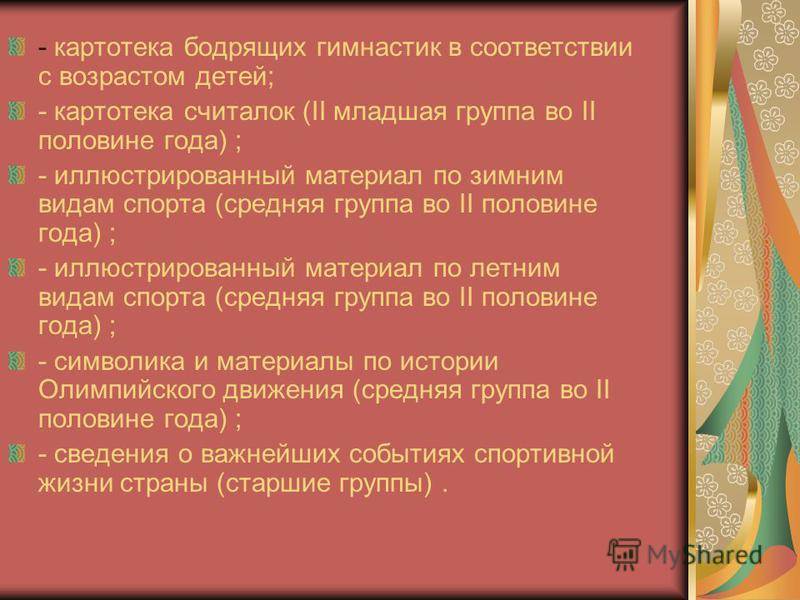 - картотека бодрящих гимнастик в соответствии с возрастом детей;

- картотека считалок (II младшая группа во II половине года) ;

- иллюстрированный материал по зимним видам спорта (средняя группа во II половине года) ;

- иллюстрированный материал по летним видам спорта (средняя группа во II половине года) ;

- символика и материалы по истории Олимпийского движения (средняя группа во II половине года) ;

- сведения о важнейших событиях спортивной жизни страны (старшие группы) .

MyShared